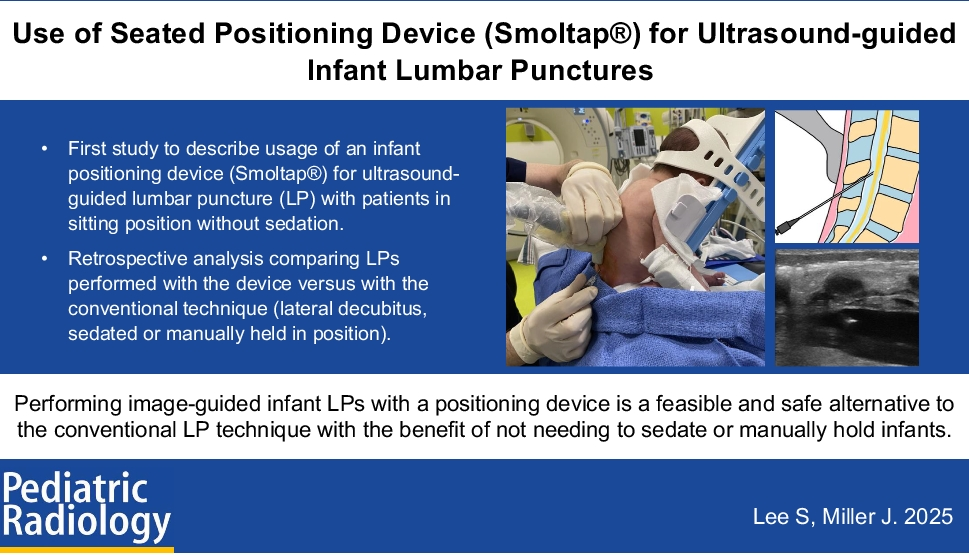 Use of Seated Positioning Device (Smoltap®) for Ultrasound-guided Infant Lumbar Punctures

• First study to describe usage of an infant positioning device (Smoltap®) for ultrasound-guided lumbar puncture (LP) with patients in sitting position without sedation.

• Retrospective analysis comparing LPs performed with the device versus with the conventional technique (lateral decubitus, sedated or manually held in position).

Performing image-guided infant LPs with a positioning device is a feasible and safe alternative to the conventional LP technique with the benefit of not needing to sedate or manually hold infants.

Pediatric Radiology

Lee S, Miller J. 2025